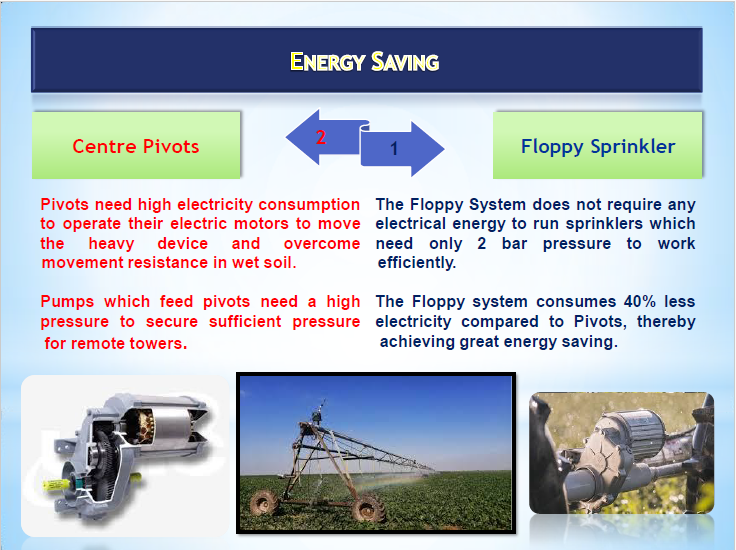 ENERGY SAVING

Centre Pivots

2

1

Floppy Sprinkler

Pivots need high electricity consumption to operate their electric motors to move the heavy device and overcome movement resistance in wet soil.

Pumps which feed pivots need a high pressure to secure sufficient pressure for remote towers.

The Floppy System does not require any electrical energy to run sprinklers which need only 2 bar pressure to work efficiently.

The Floppy system consumes 40% less electricity compared to Pivots, thereby achieving great energy saving.